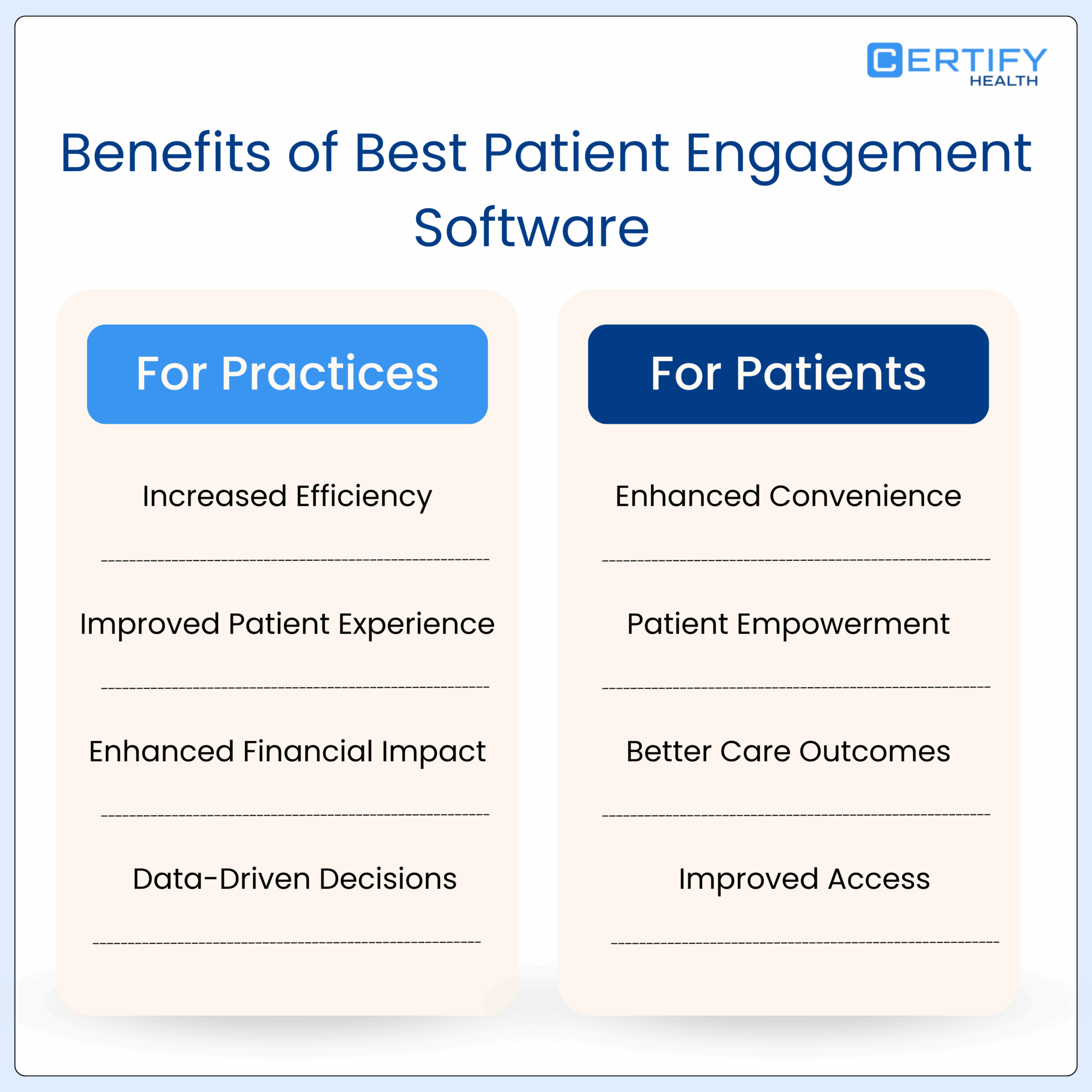 CERTIFY
HEALTH

Benefits of Best Patient Engagement Software

For Practices

Increased Efficiency

Improved Patient Experience

Enhanced Financial Impact

Data-Driven Decisions

For Patients

Enhanced Convenience

Patient Empowerment

Better Care Outcomes

Improved Access